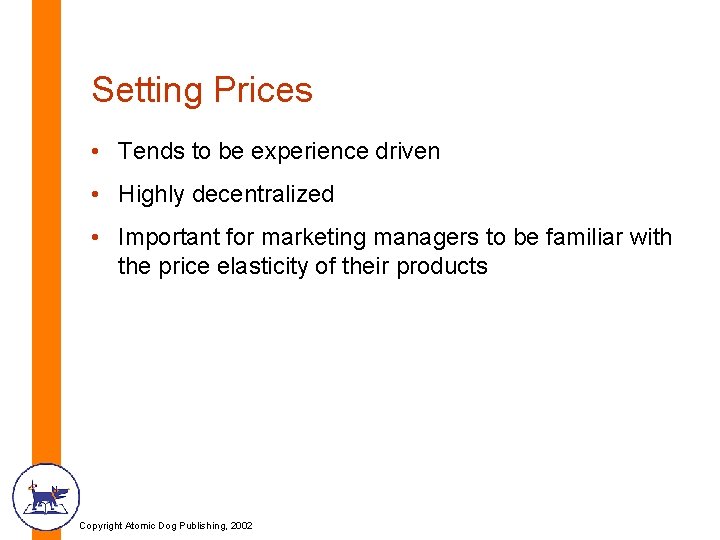 Setting Prices

• Tends to be experience driven
• Highly decentralized
• Important for marketing managers to be familiar with the price elasticity of their products

Copyright Atomic Dog Publishing, 2002